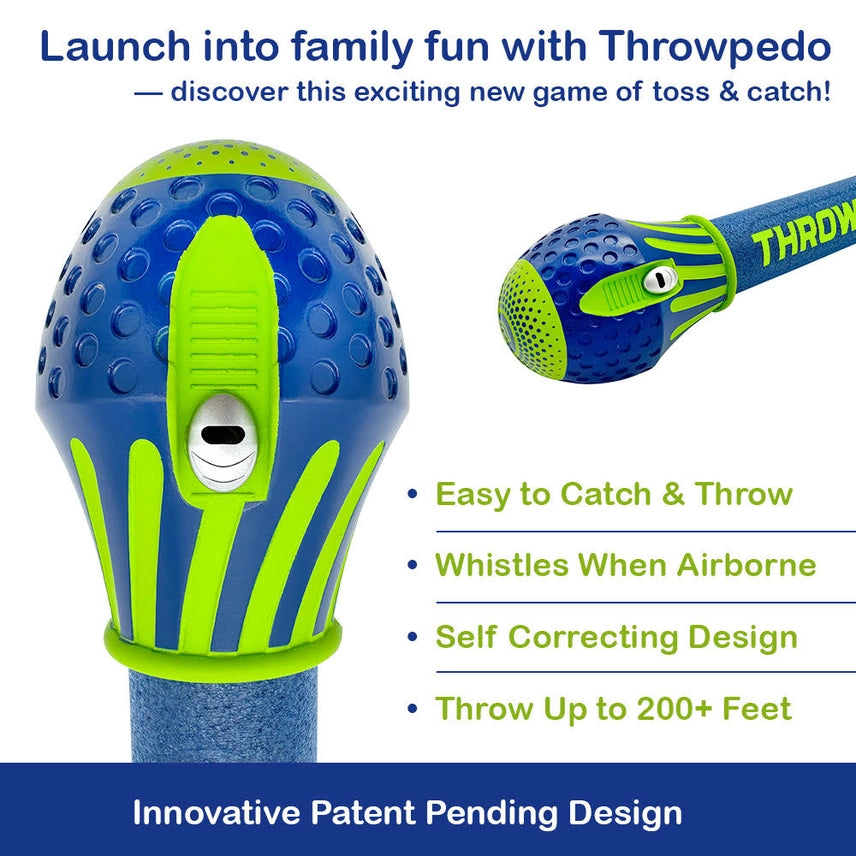 Launch into family fun with Throwpedo
— discover this exciting new game of toss & catch!

THROW

• Easy to Catch & Throw
• Whistles When Airborne
• Self Correcting Design
• Throw Up to 200+ Feet

Innovative Patent Pending Design